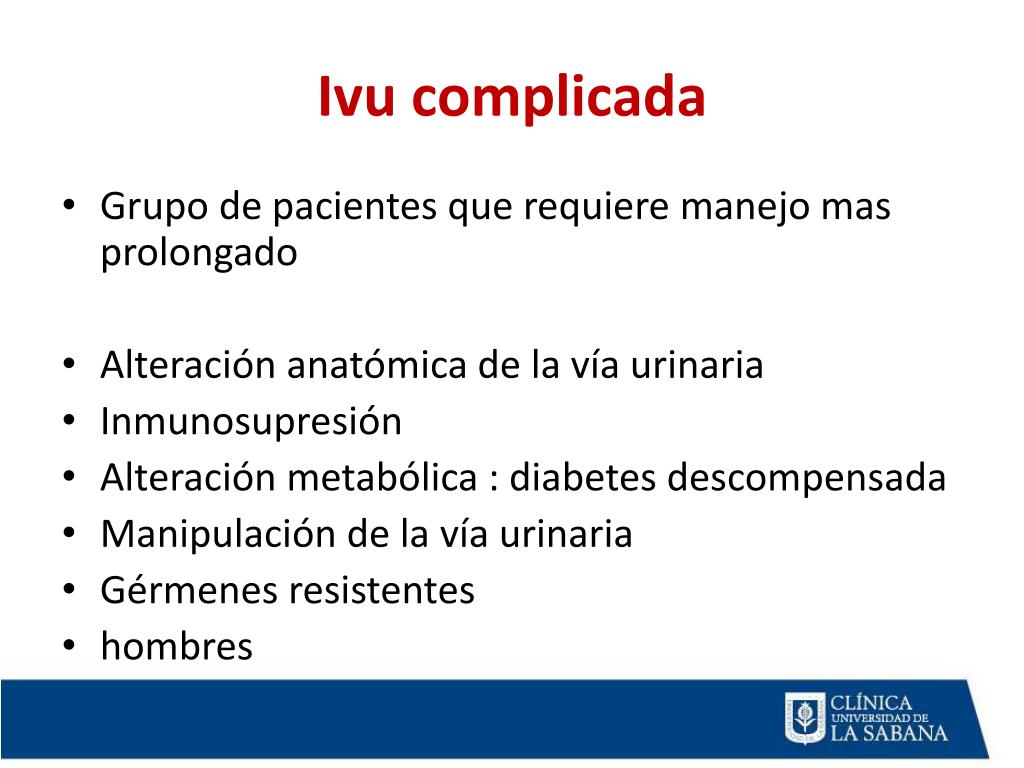 Ivu complicada

• Grupo de pacientes que requiere manejo mas prolongado

• Alteración anatómica de la vía urinaria
• Inmunosupresión
• Alteración metabólica : diabetes descompensada
• Manipulación de la vía urinaria
• Gérmenes resistentes
• hombres

CLÍNICA
UNIVERSIDAD DE
LA SABANA